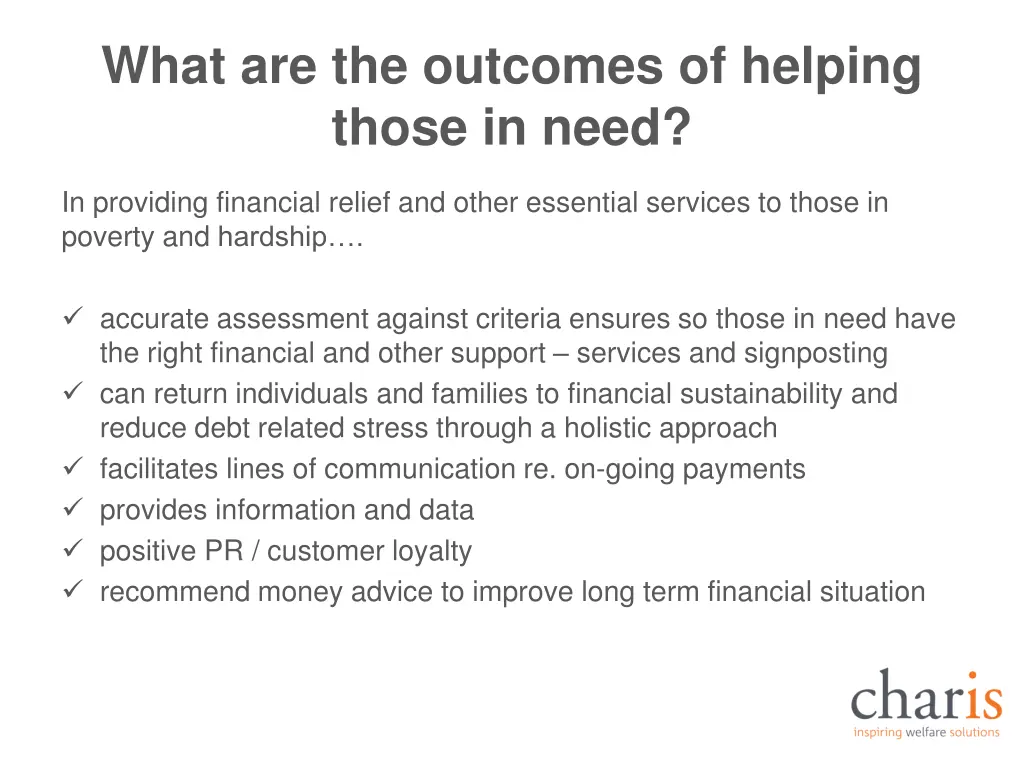 What are the outcomes of helping those in need?

In providing financial relief and other essential services to those in poverty and hardship….

✓ accurate assessment against criteria ensures so those in need have the right financial and other support – services and signposting
✓ can return individuals and families to financial sustainability and reduce debt related stress through a holistic approach
✓ facilitates lines of communication re. on-going payments
✓ provides information and data
✓ positive PR / customer loyalty
✓ recommend money advice to improve long term financial situation

charis
inspiring welfare solutions